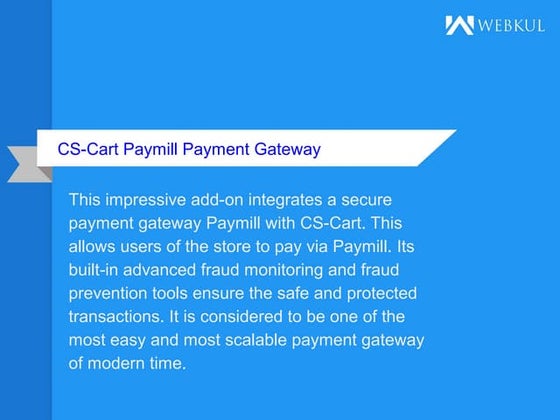 WEBKUL

CS-Cart Paymill Payment Gateway

This impressive add-on integrates a secure payment gateway Paymill with CS-Cart. This allows users of the store to pay via Paymill. Its built-in advanced fraud monitoring and fraud prevention tools ensure the safe and protected transactions. It is considered to be one of the most easy and most scalable payment gateway of modern time.